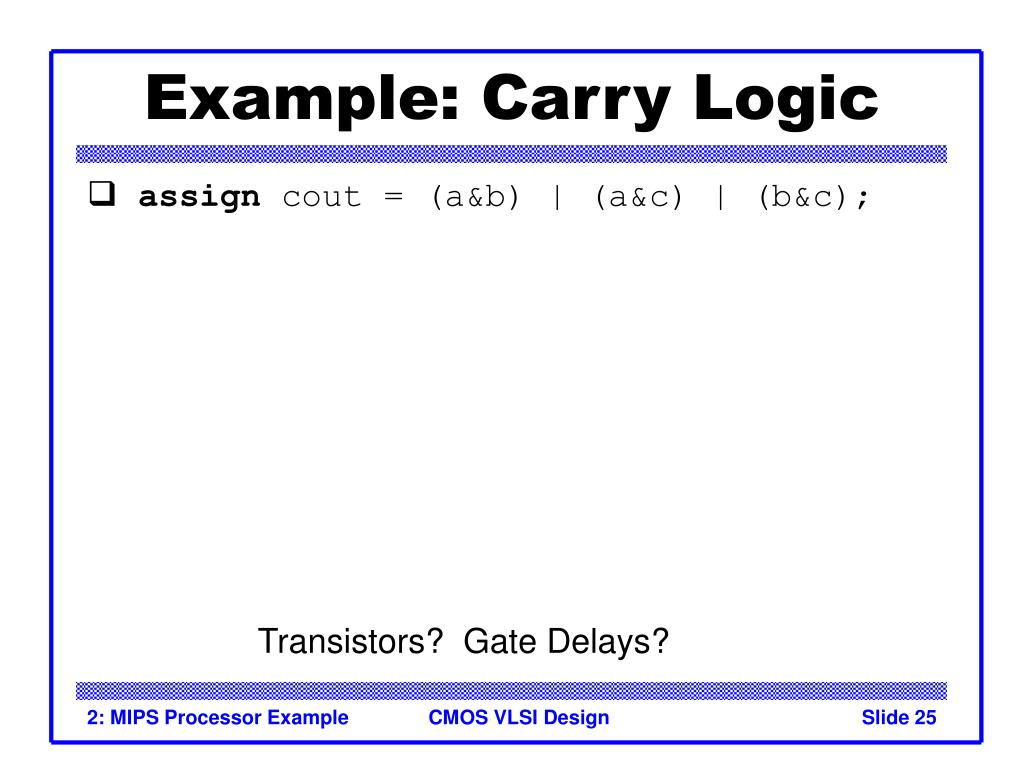 Example: Carry Logic

❑ assign cout = (a&b) | (a&c) | (b&c);

Transistors?  Gate Delays?

2: MIPS Processor Example

CMOS VLSI Design

Slide 25